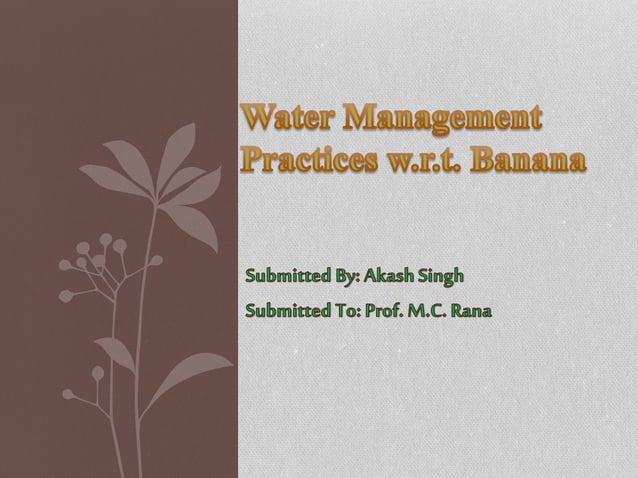 Water Management Practices w.r.t. Banana

Submitted By: Akash Singh

Submitted To: Prof. M.C. Rana